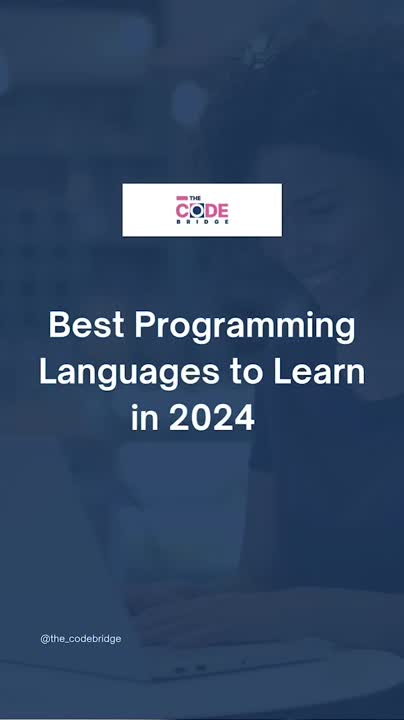 THE
CODE
BRIDGE

Best Programming Languages to Learn in 2024

@the_codebridge